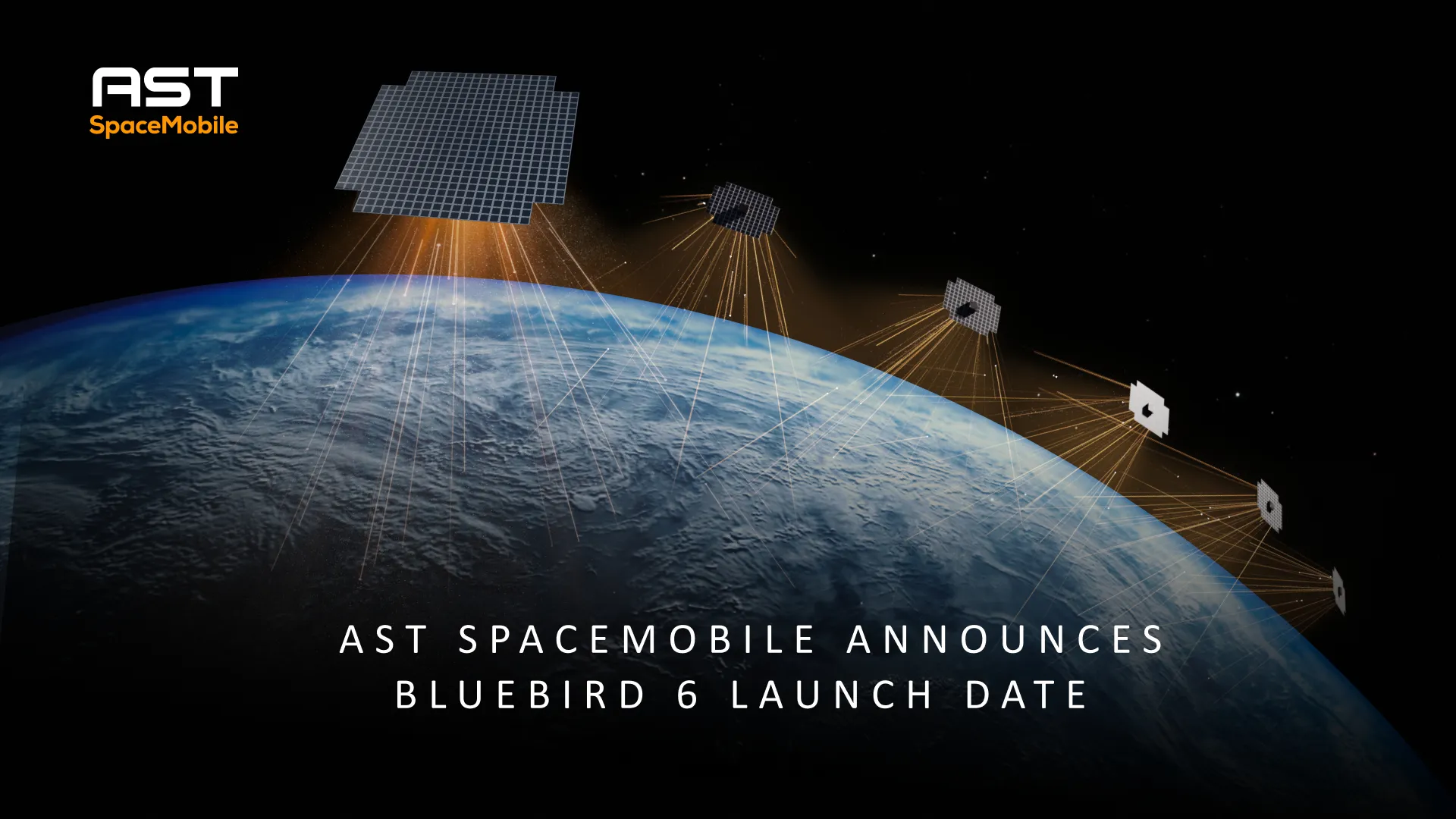 AST
SpaceMobile

AST SPACEMOBILE ANNOUNCES
BLUEBIRD 6 LAUNCH DATE